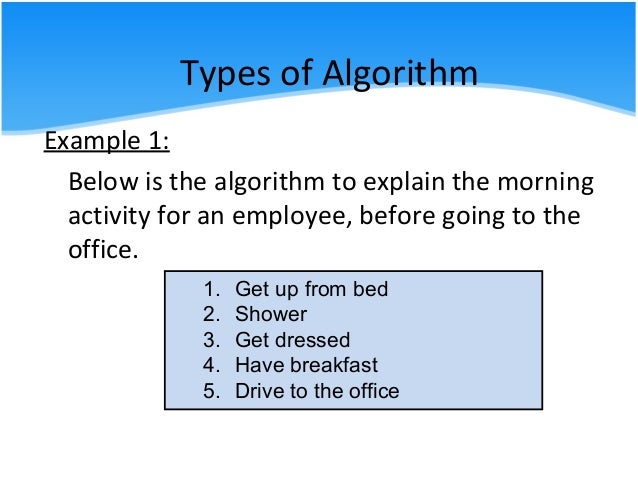 Types of Algorithm

Example 1:

Below is the algorithm to explain the morning activity for an employee, before going to the office.

1. Get up from bed
2. Shower
3. Get dressed
4. Have breakfast
5. Drive to the office